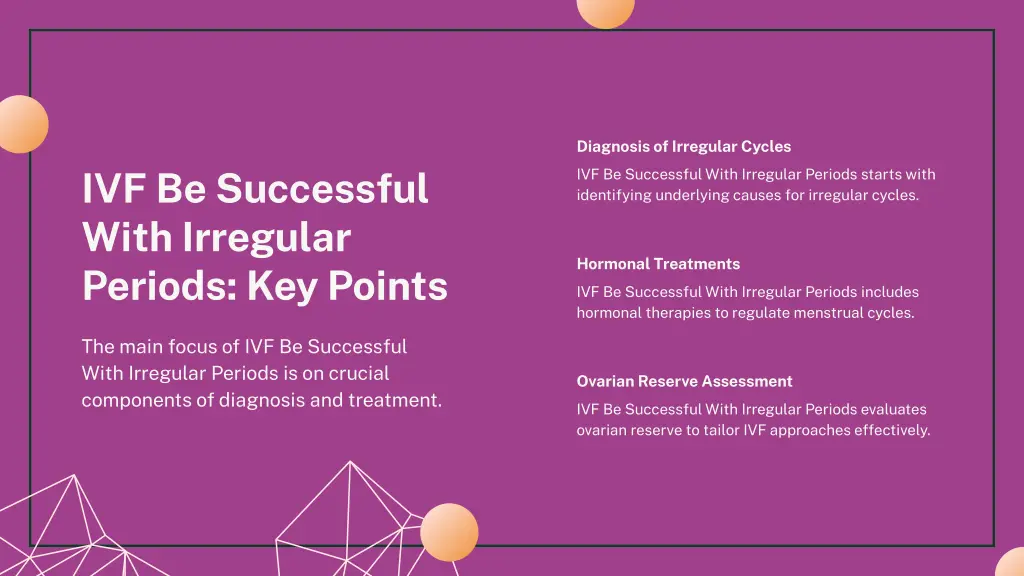 IVF Be Successful With Irregular Periods: Key Points

The main focus of IVF Be Successful With Irregular Periods is on crucial components of diagnosis and treatment.

Diagnosis of Irregular Cycles

IVF Be Successful With Irregular Periods starts with identifying underlying causes for irregular cycles.

Hormonal Treatments

IVF Be Successful With Irregular Periods includes hormonal therapies to regulate menstrual cycles.

Ovarian Reserve Assessment

IVF Be Successful With Irregular Periods evaluates ovarian reserve to tailor IVF approaches effectively.